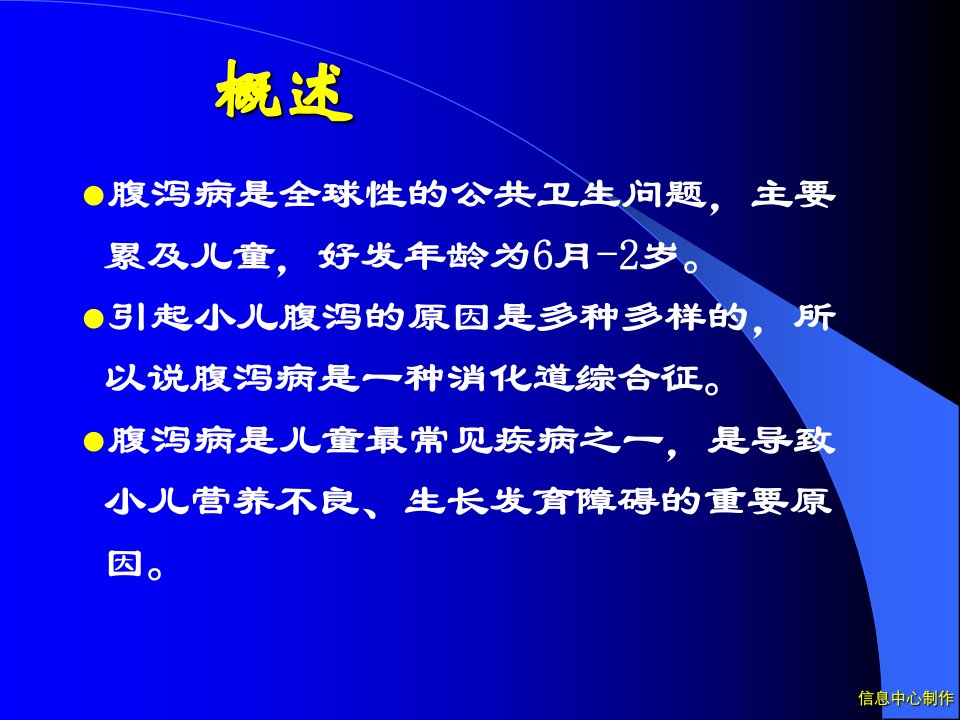 概述

• 腹泻病是全球性的公共卫生问题，主要累及儿童，好发年龄为6月-2岁。

• 引起小儿腹泻的原因是多种多样的，所以说腹泻病是一种消化道综合征。

• 腹泻病是儿童最常见疾病之一，是导致小儿营养不良、生长发育障碍的重要原因。

信息中心制作